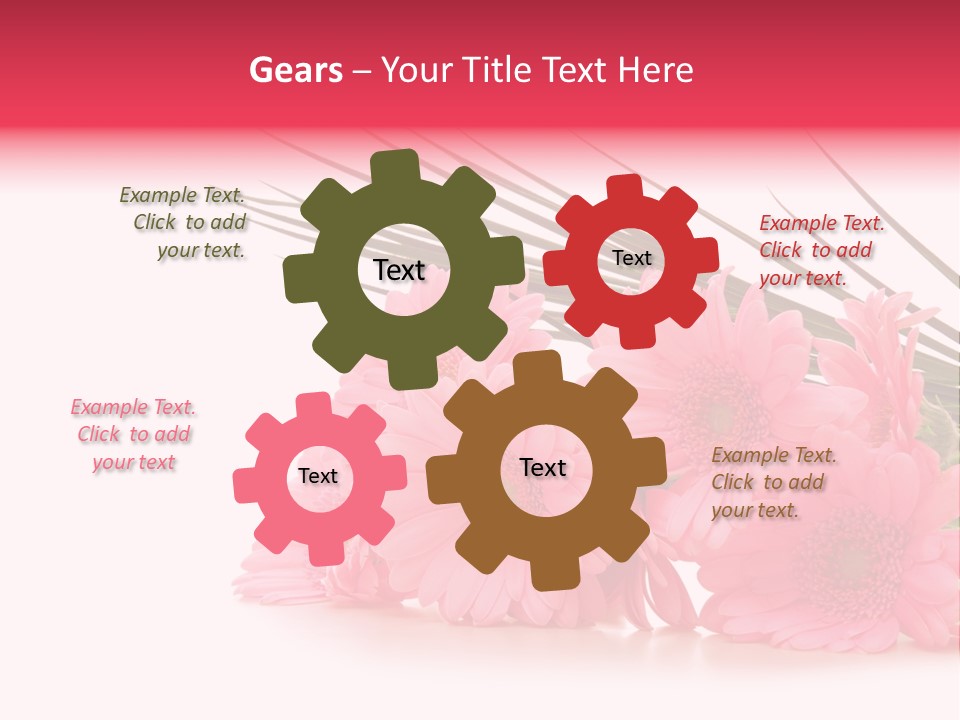 Gears – Your Title Text Here

Example Text. Click to add your text.

Text

Text

Example Text. Click to add your text.

Example Text. Click to add your text

Text

Text

Example Text. Click to add your text.